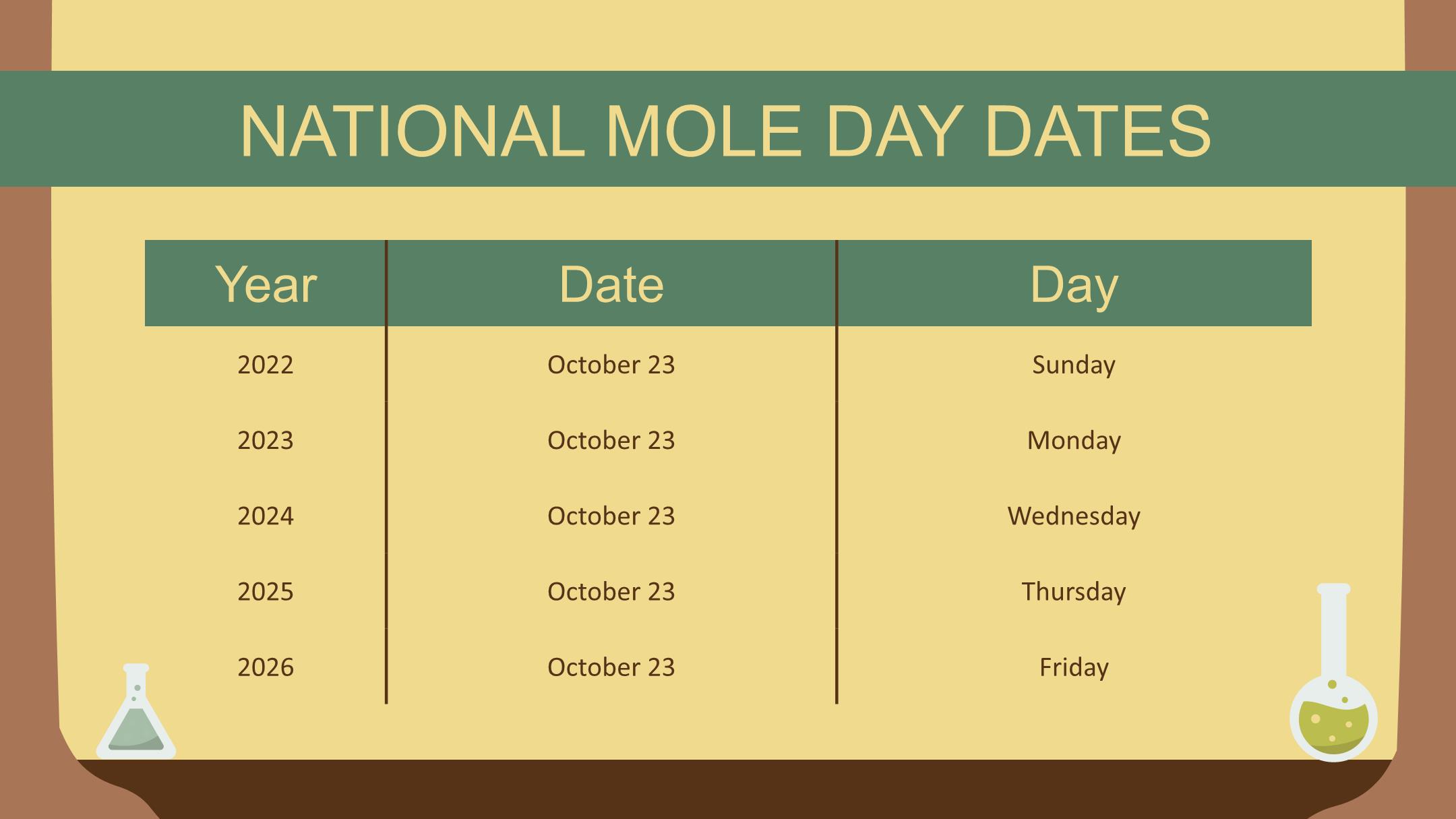 NATIONAL MOLE DAY DATES

| Year | Date | Day |
|---|---|---|
| 2022 | October 23 | Sunday |
| 2023 | October 23 | Monday |
| 2024 | October 23 | Wednesday |
| 2025 | October 23 | Thursday |
| 2026 | October 23 | Friday |